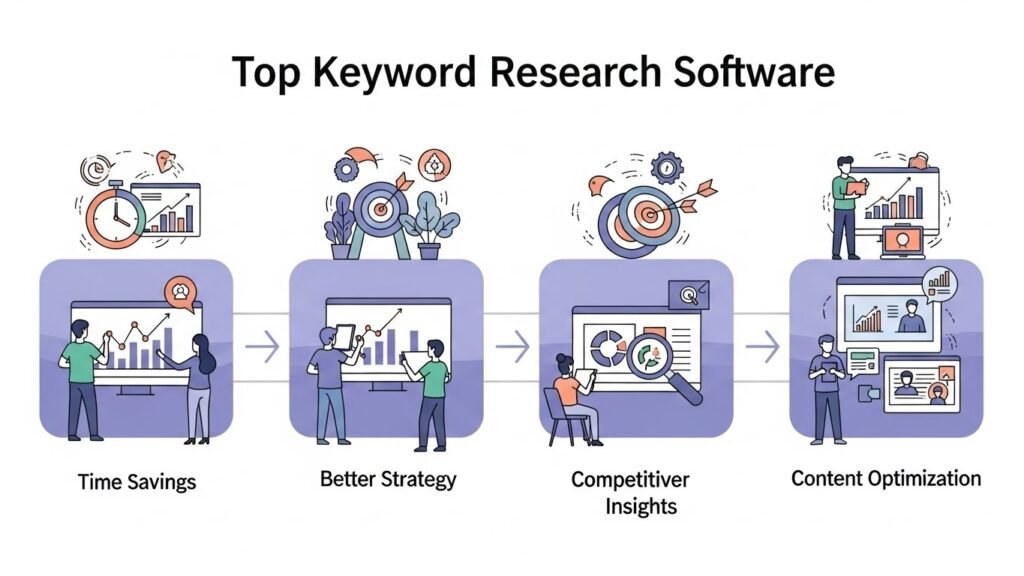 Top Keyword Research Software

Time Savings

Better Strategy

Competitiver Insights

Content Optimization